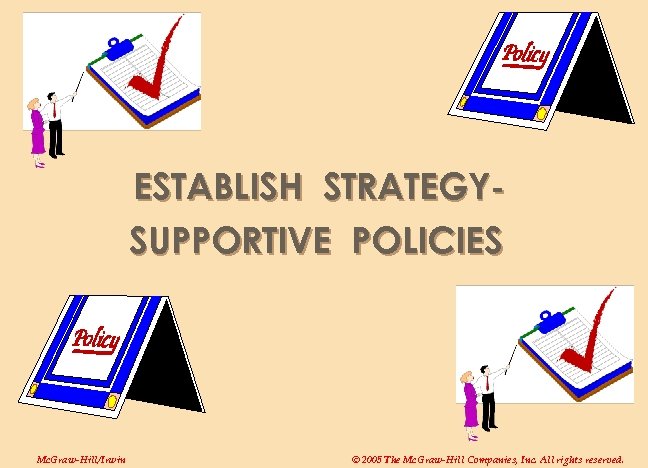 Policy

ESTABLISH STRATEGY-SUPPORTIVE POLICIES

Policy

McGraw-Hill/Irwin

© 2005 The McGraw-Hill Companies, Inc. All rights reserved.